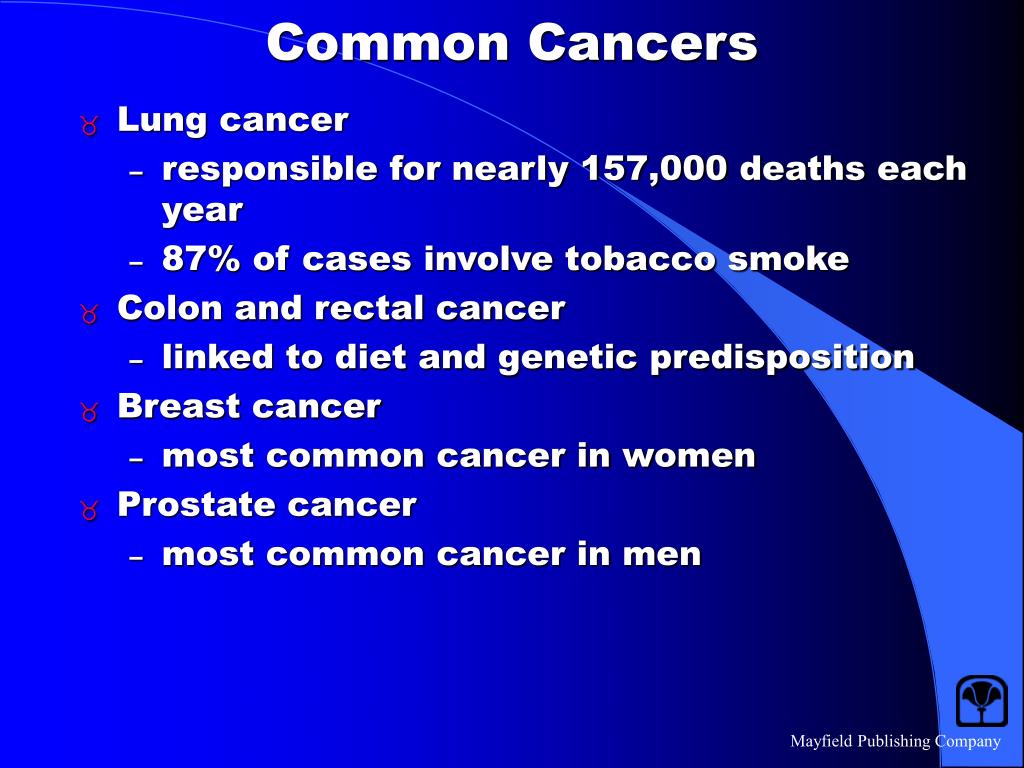 Common Cancers

Lung cancer
– responsible for nearly 157,000 deaths each year
– 87% of cases involve tobacco smoke

Colon and rectal cancer
– linked to diet and genetic predisposition

Breast cancer
– most common cancer in women

Prostate cancer
– most common cancer in men

Mayfield Publishing Company